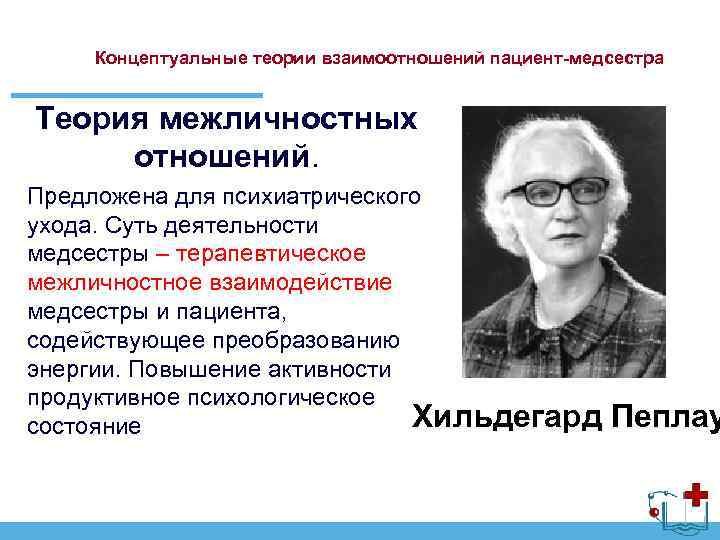 Концептуальные теории взаимоотношений пациент-медсестра

Теория межличностных отношений.

Предложена для психиатрического ухода. Суть деятельности медсестры – терапевтическое межличностное взаимодействие медсестры и пациента, содействующее преобразованию энергии. Повышение активности продуктивное психологическое состояние

Хильдегард Пеплау